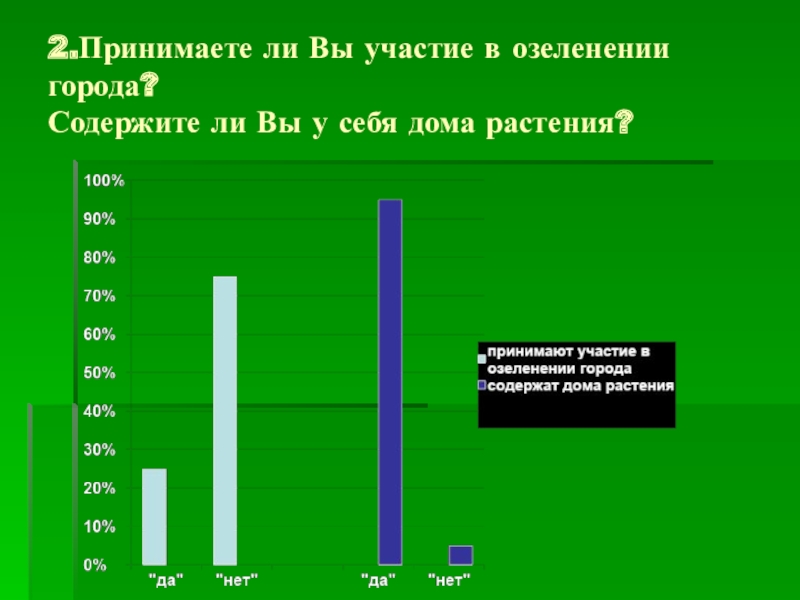 2.Принимаете ли Вы участие в озеленении города?
Содержите ли Вы у себя дома растения?

100%
90%
80%
70%
60%
50%
40%
30%
20%
10%
0%

"да" "нет" "да" "нет"

принимают участие в озеленении города
содержат дома растения